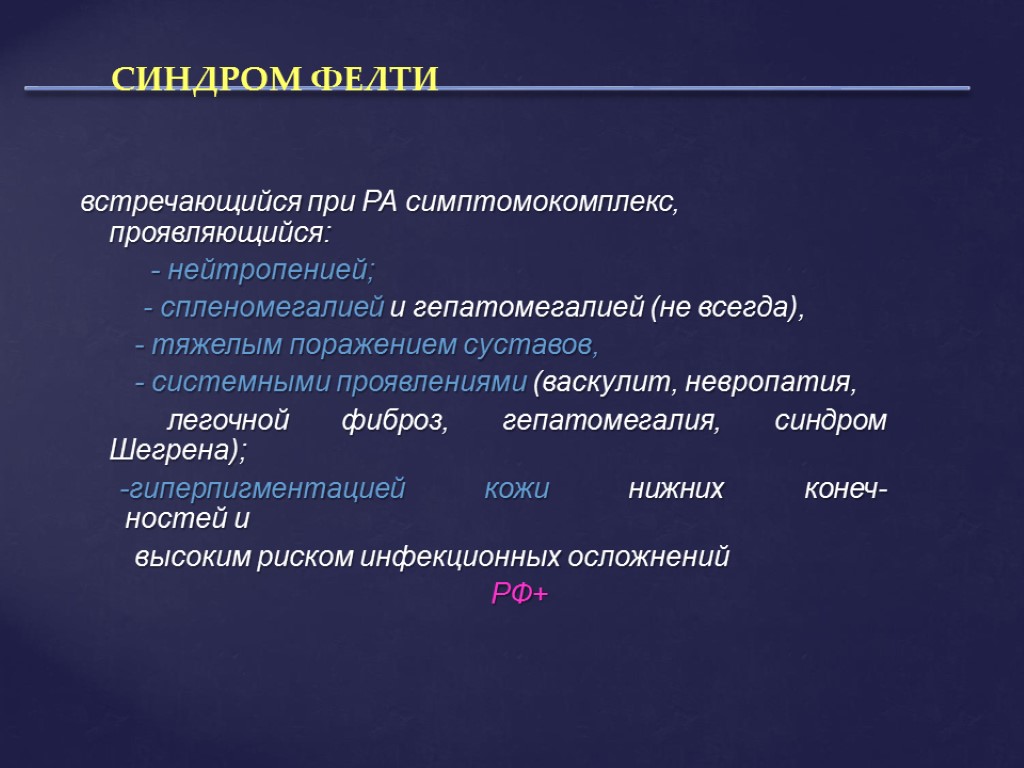 СИНДРОМ ФЕЛТИ

встречающийся при РА симптомокомплекс, проявляющийся:

- нейтропенией;

- спленомегалией и гепатомегалией (не всегда),

- тяжелым поражением суставов,

- системными проявлениями (васкулит, невропатия, легочной фиброз, гепатомегалия, синдром Шегрена);

-гиперпигментацией кожи нижних конечностей и

высоким риском инфекционных осложнений

РФ+